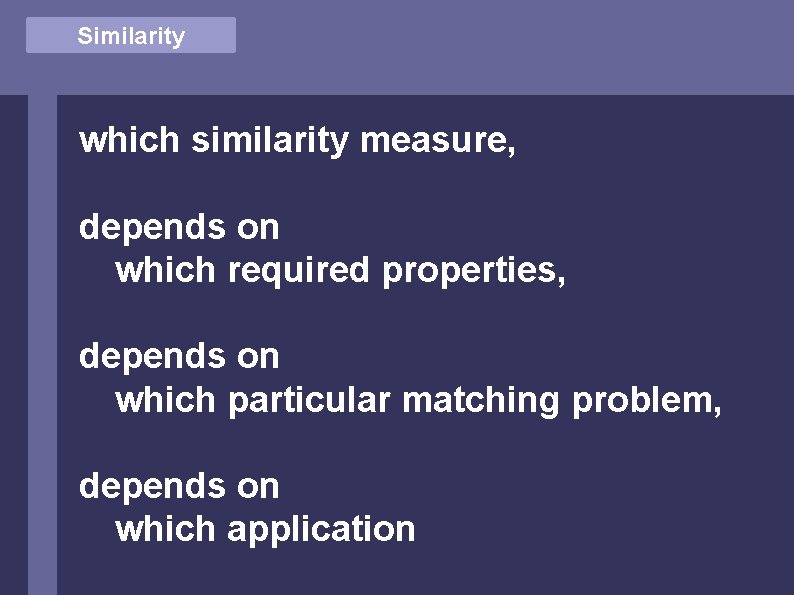 Similarity

which similarity measure,

depends on
which required properties,

depends on
which particular matching problem,

depends on
which application